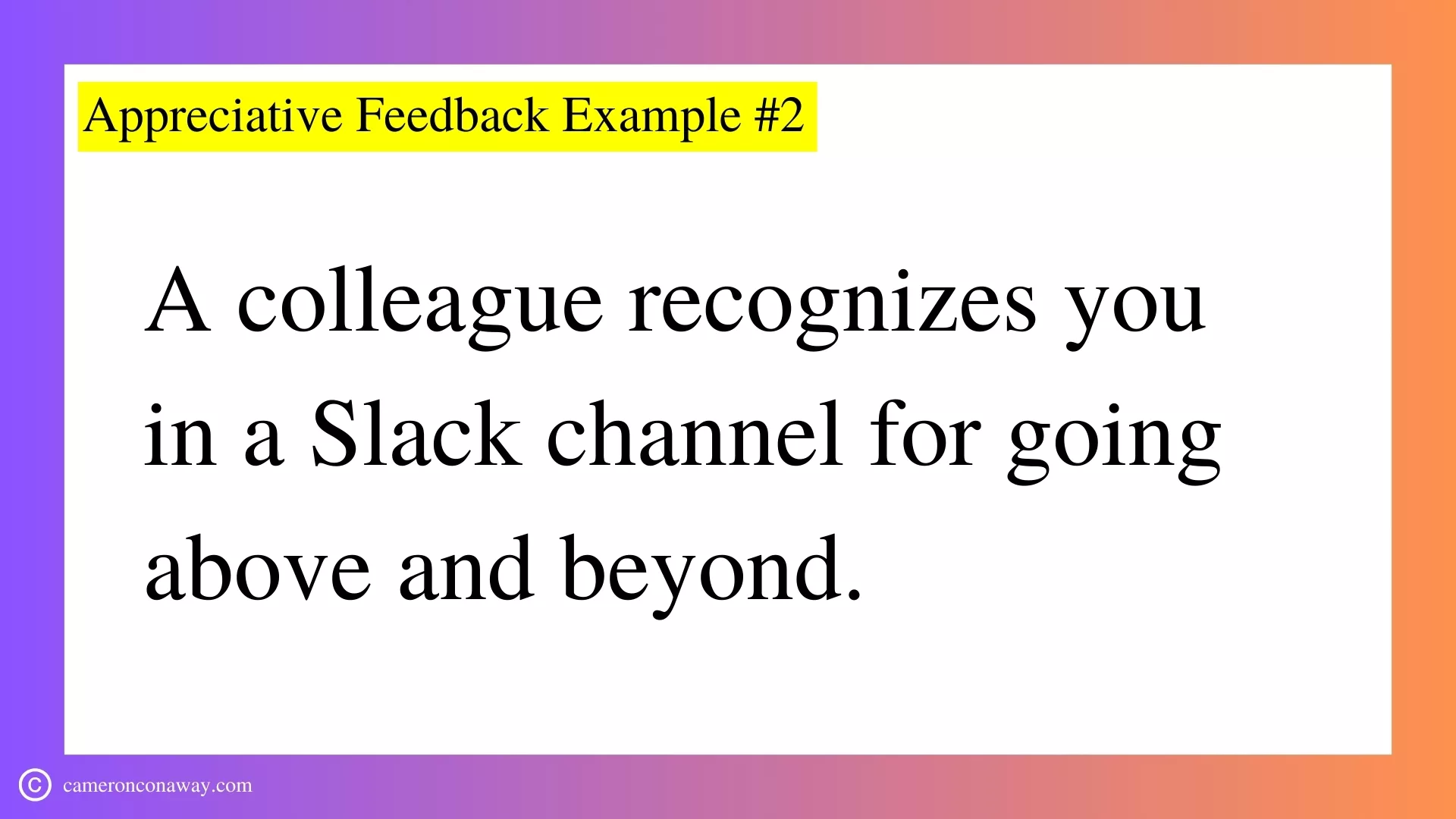 Appreciative Feedback Example #2

A colleague recognizes you in a Slack channel for going above and beyond.

© cameronconaway.com